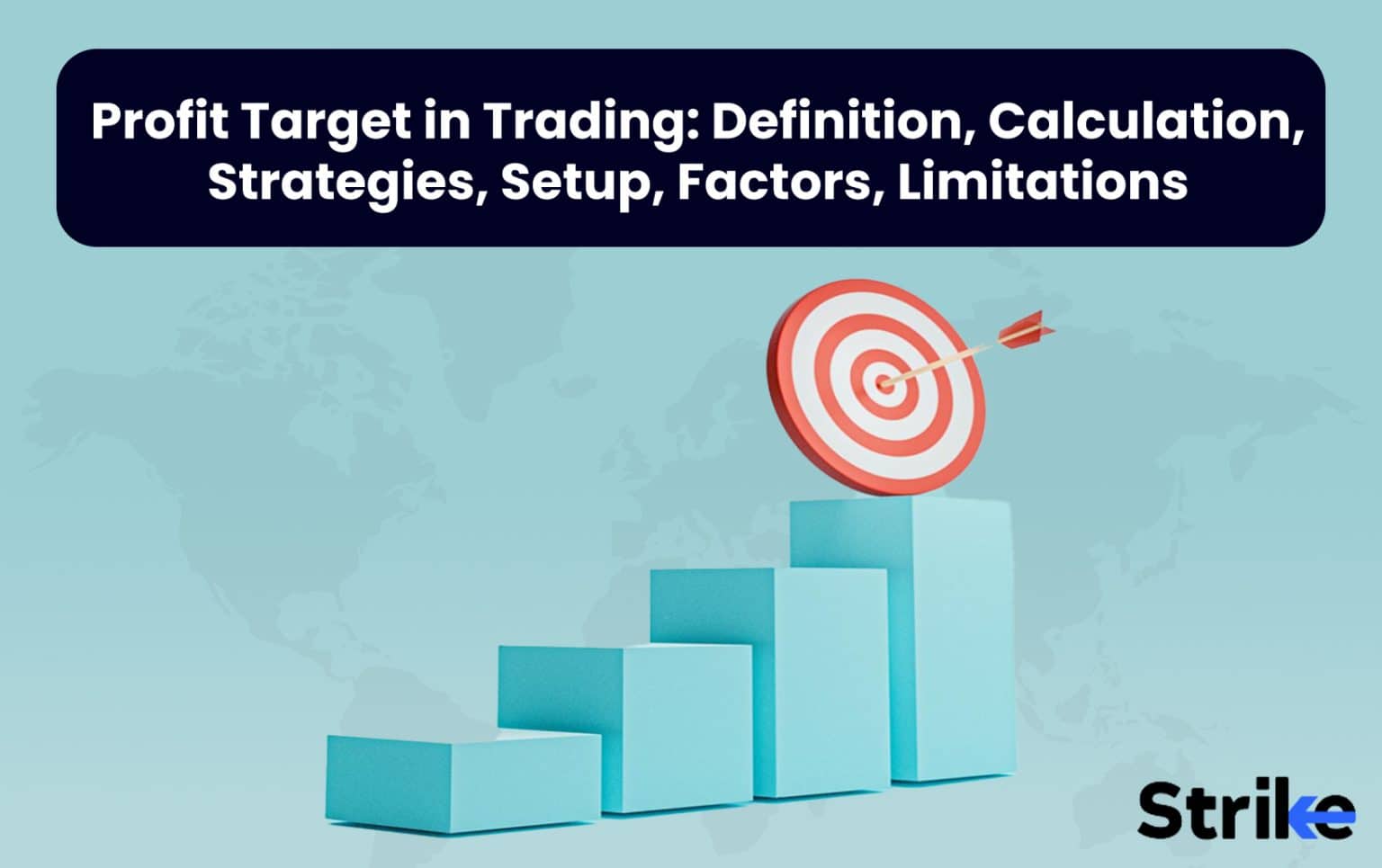 Profit Target in Trading: Definition, Calculation, Strategies, Setup, Factors, Limitations

Strike